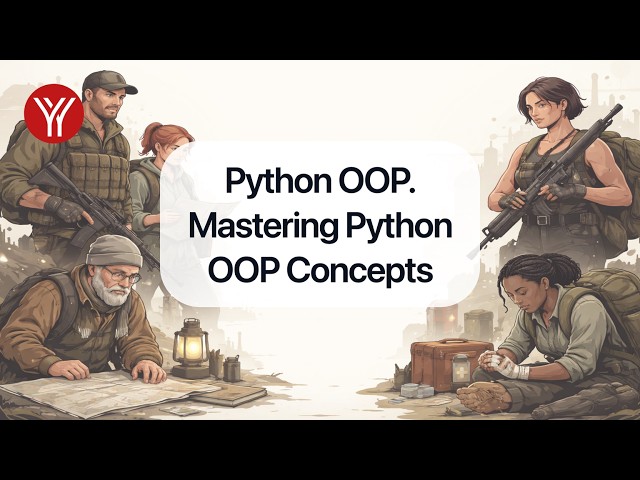 Python OOP.
Mastering Python
OOP Concepts